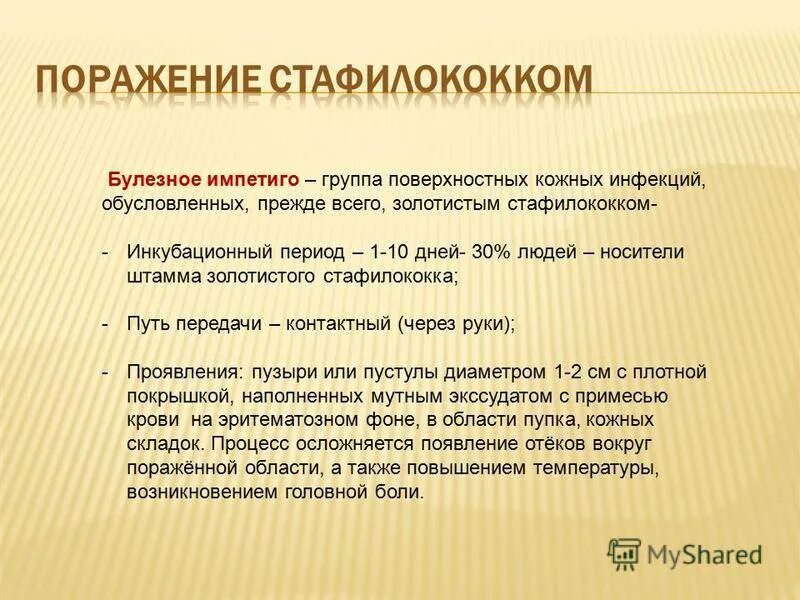 ПОРАЖЕНИЕ СТАФИЛОКОККОМ

Булезное импетиго – группа поверхностных кожных инфекций, обусловленных, прежде всего, золотистым стафилококком-

- Инкубационный период – 1-10 дней- 30% людей – носители штамма золотистого стафилококка;

- Путь передачи – контактный (через руки);

- Проявления: пузыри или пустулы диаметром 1-2 см с плотной покрышкой, наполненных мутным экссудатом с примесью крови на эритематозном фоне, в области пупка, кожных складок. Процесс осложняется появление отёков вокруг поражённой области, а также повышением температуры, возникновением головной боли.

MyShared